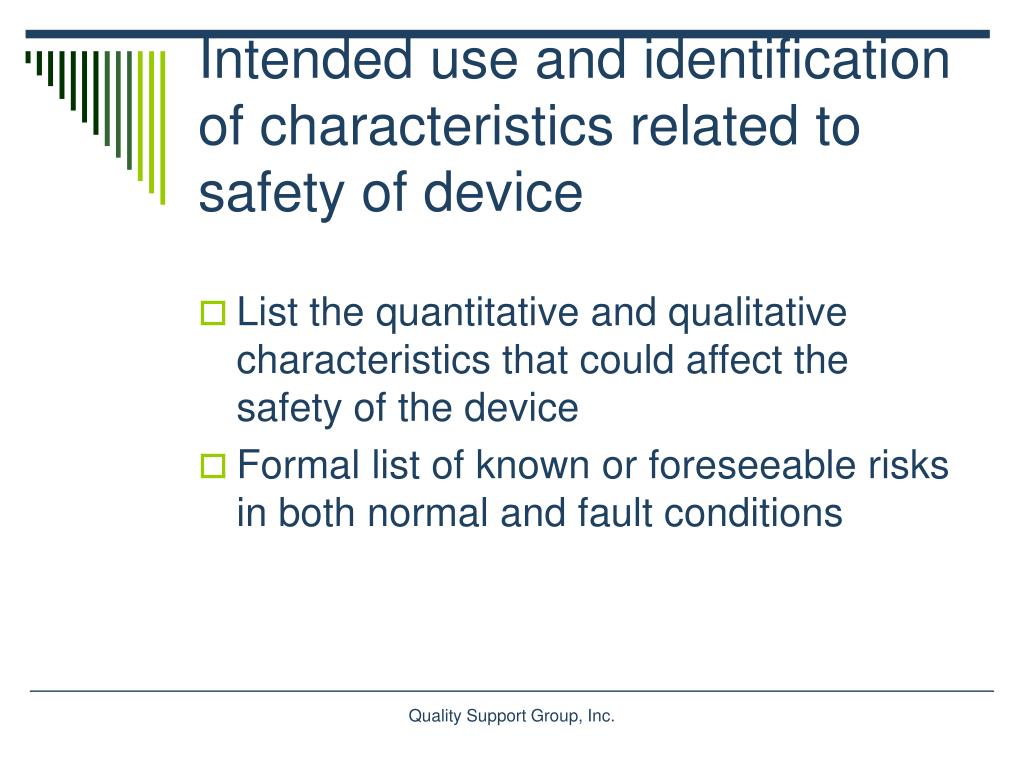 Intended use and identification of characteristics related to safety of device

List the quantitative and qualitative characteristics that could affect the safety of the device

Formal list of known or foreseeable risks in both normal and fault conditions

Quality Support Group, Inc.